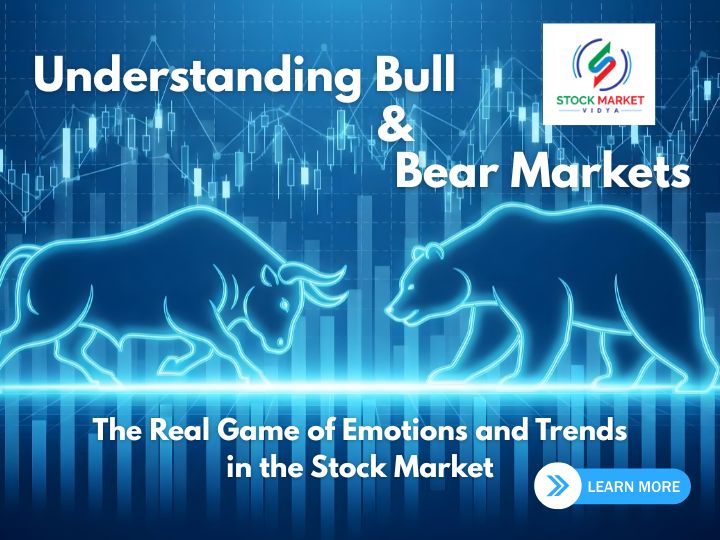 Understanding Bull & Bear Markets

STOCK MARKET
VIDYA

The Real Game of Emotions and Trends in the Stock Market

LEARN MORE